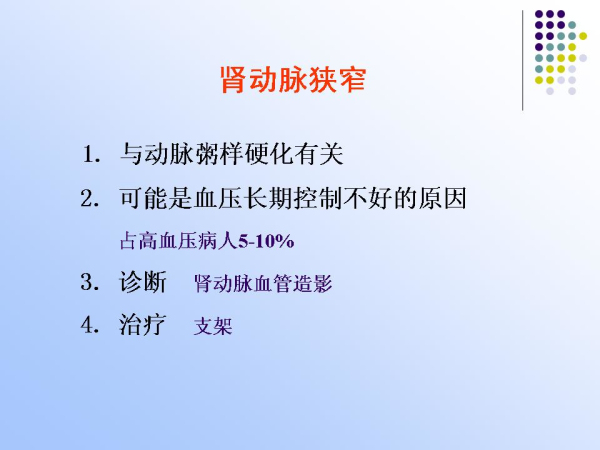 肾动脉狭窄

1. 与动脉粥样硬化有关

2. 可能是血压长期控制不好的原因

占高血压病人5-10%

3. 诊断　肾动脉血管造影

4. 治疗　支架